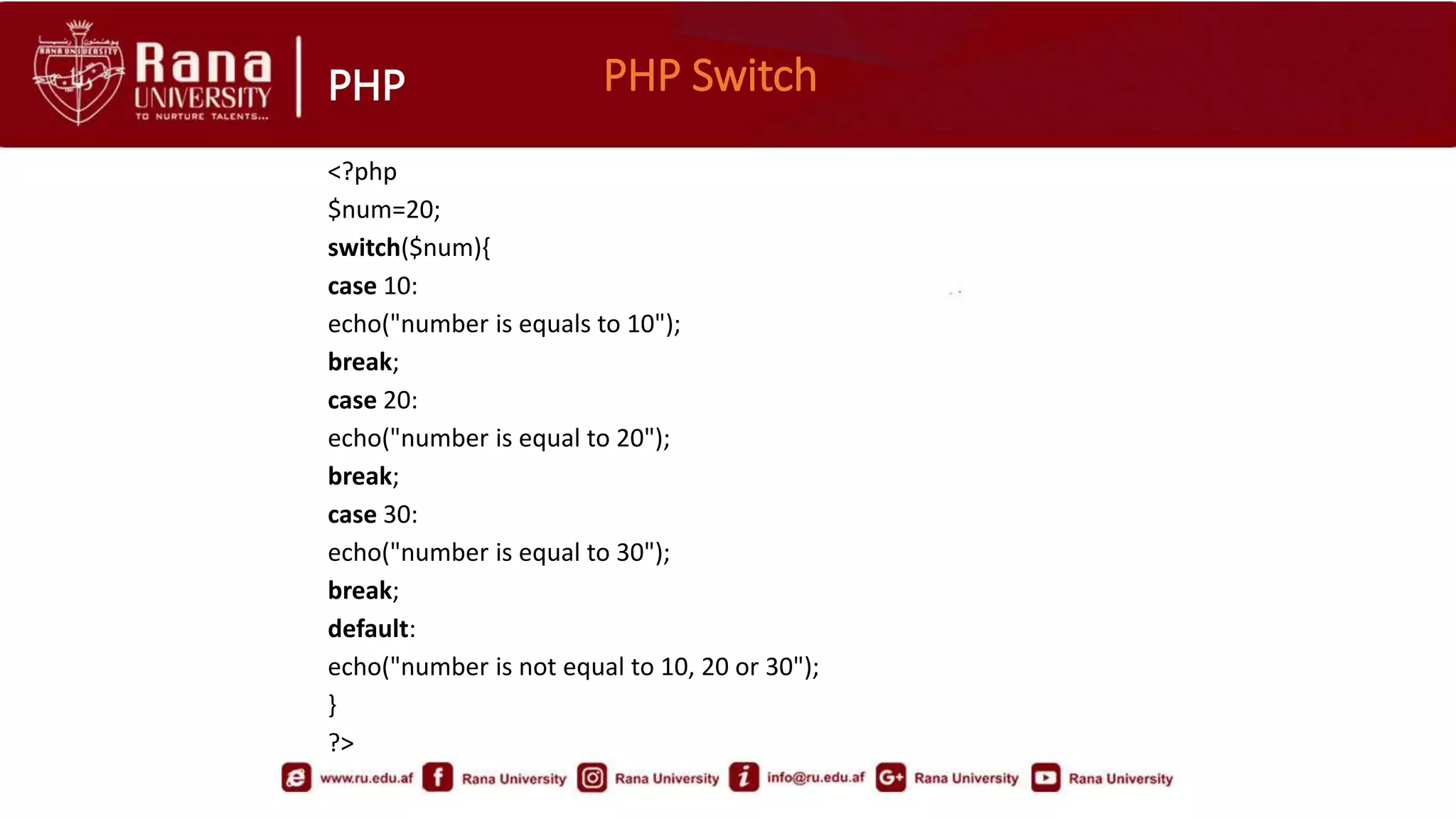 RANA UNIVERSITY
Rana UNIVERSITY
TO NURTURE TALENTS...

PHP

PHP Switch

<?php
$num=20;
switch($num){
case 10:
echo("number is equals to 10");
break;
case 20:
echo("number is equal to 20");
break;
case 30:
echo("number is equal to 30");
break;
default:
echo("number is not equal to 10, 20 or 30");
}
?>

www.ru.edu.af Rana University Rana University info@ru.edu.af Rana University Rana University